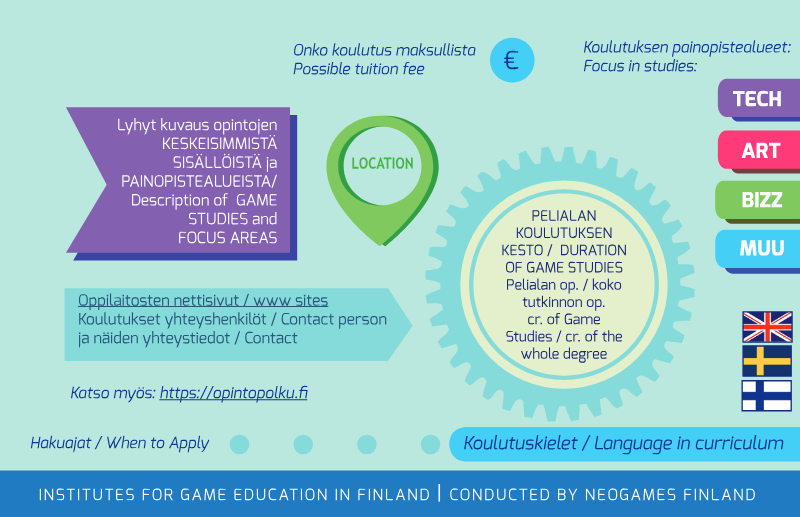 Onko koulutus maksullista
Possible tuition fee

€

Koulutuksen painopistealueet:
Focus in studies:

TECH

ART

BIZZ

MUU

Lyhyt kuvaus opintojen KESKEISIMMISTÄ SISÄLLÖISTÄ ja PAINOPISTEALUEISTA/ Description of GAME STUDIES and FOCUS AREAS

LOCATION

PELIALAN KOULUTUKSEN KESTO / DURATION OF GAME STUDIES Pelialan op. / koko tutkinnon op. cr. of Game Studies / cr. of the whole degree

Oppilaitosten nettisivut / www sites
Koulutukset yhteyshenkilöt / Contact person ja näiden yhteystiedot / Contact

Katso myös: https://opintopolku.fi

Hakuajat / When to Apply

Koulutuskielet / Language in curriculum

INSTITUTES FOR GAME EDUCATION IN FINLAND | CONDUCTED BY NEOGAMES FINLAND